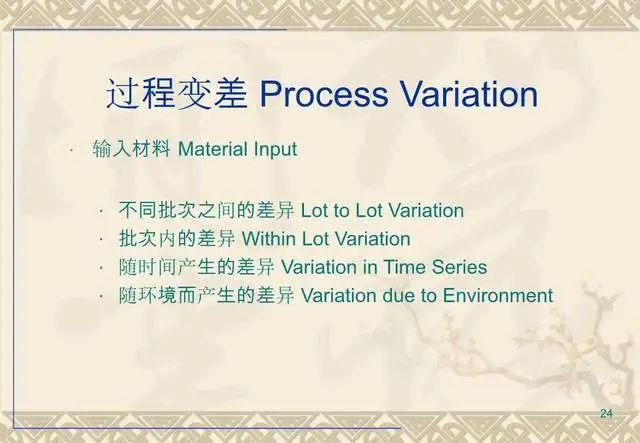 过程变差 Process Variation

· 输入材料 Material Input

· 不同批次之间的差异 Lot to Lot Variation
· 批次内的差异 Within Lot Variation
· 随时间产生的差异 Variation in Time Series
· 随环境而产生的差异 Variation due to Environment

24